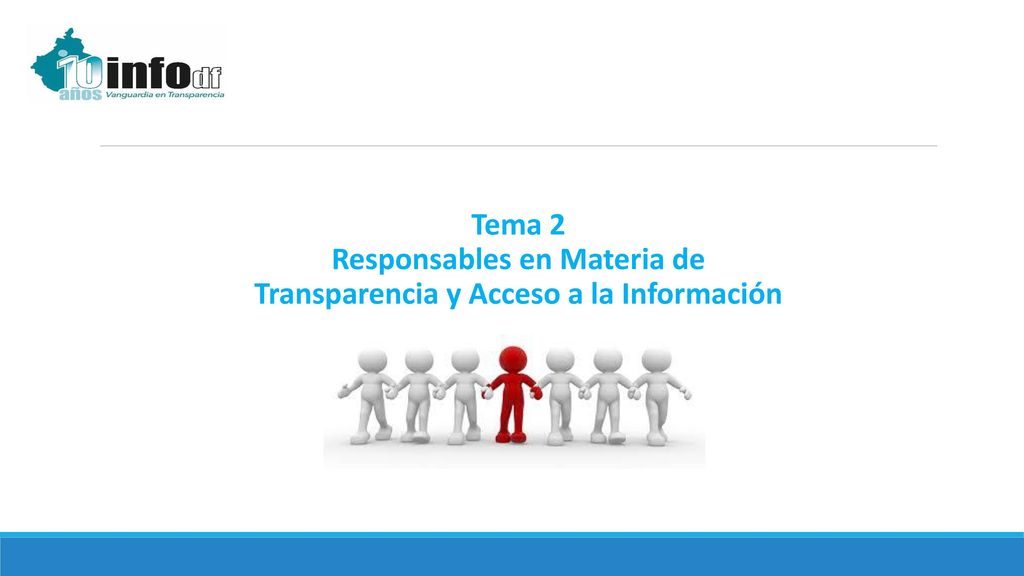 10 años infodf Vanguardia en Transparencia

Tema 2
Responsables en Materia de Transparencia y Acceso a la Información